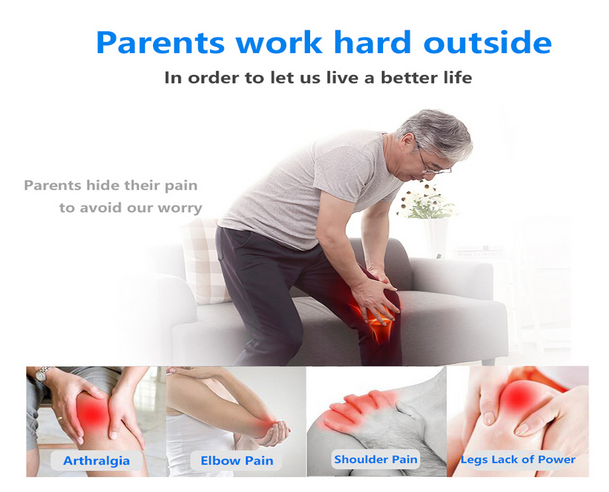 Parents work hard outside

In order to let us live a better life

Parents hide their pain
to avoid our worry

Arthralgia

Elbow Pain

Shoulder Pain

Legs Lack of Power